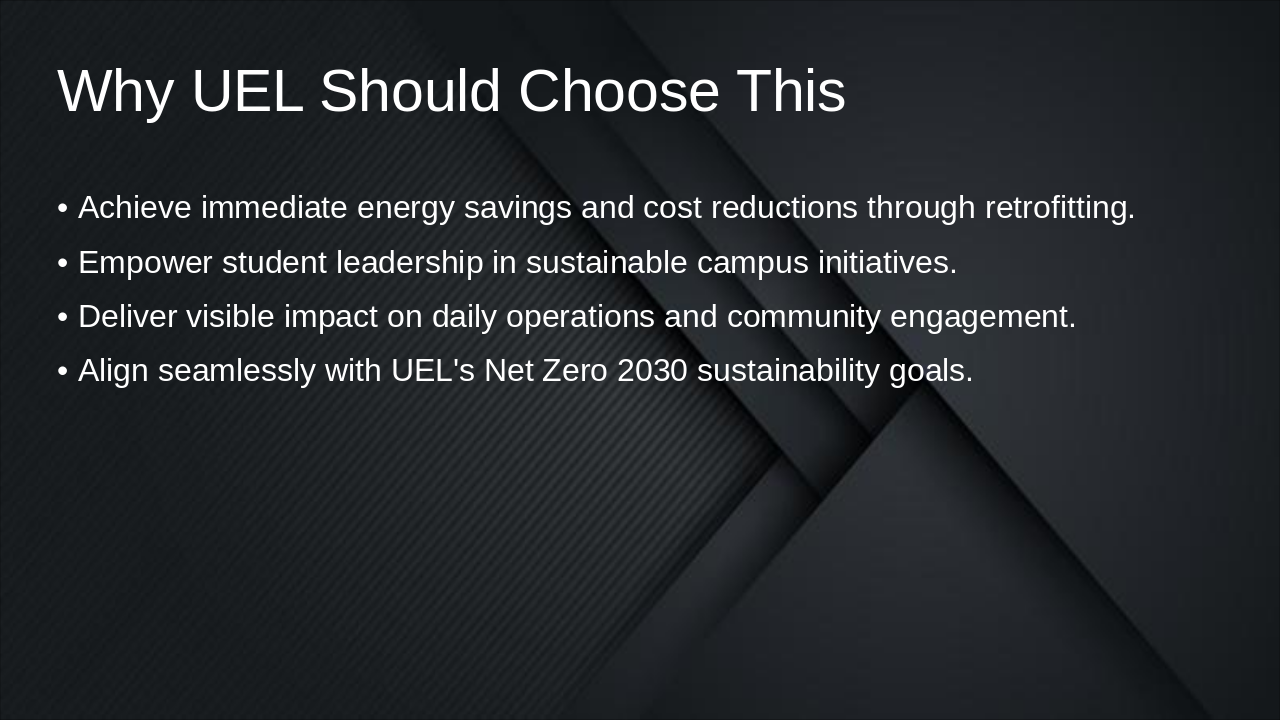 Why UEL Should Choose This

• Achieve immediate energy savings and cost reductions through retrofitting.
• Empower student leadership in sustainable campus initiatives.
• Deliver visible impact on daily operations and community engagement.
• Align seamlessly with UEL's Net Zero 2030 sustainability goals.